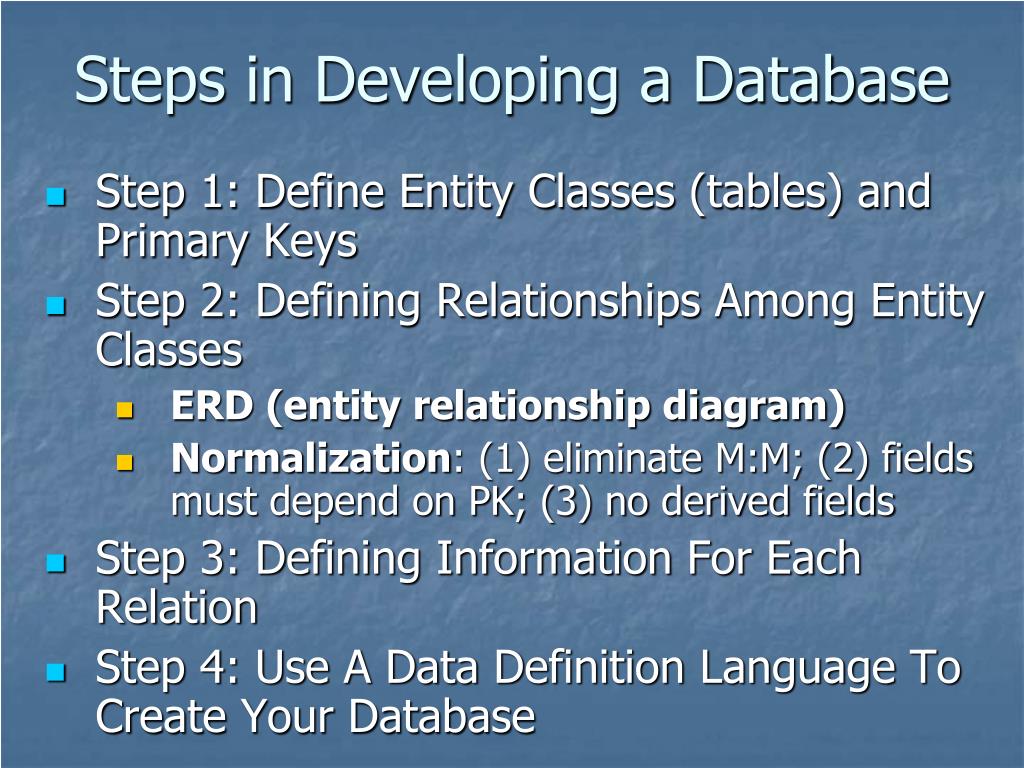 Steps in Developing a Database

Step 1: Define Entity Classes (tables) and Primary Keys

Step 2: Defining Relationships Among Entity Classes

ERD (entity relationship diagram)

Normalization: (1) eliminate M:M; (2) fields must depend on PK; (3) no derived fields

Step 3: Defining Information For Each Relation

Step 4: Use A Data Definition Language To Create Your Database